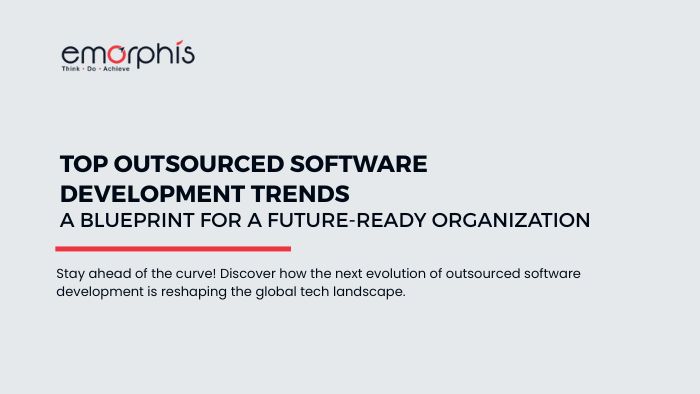 emorphis
Think · Do · Achieve

TOP OUTSOURCED SOFTWARE DEVELOPMENT TRENDS
A BLUEPRINT FOR A FUTURE-READY ORGANIZATION

Stay ahead of the curve! Discover how the next evolution of outsourced software development is reshaping the global tech landscape.